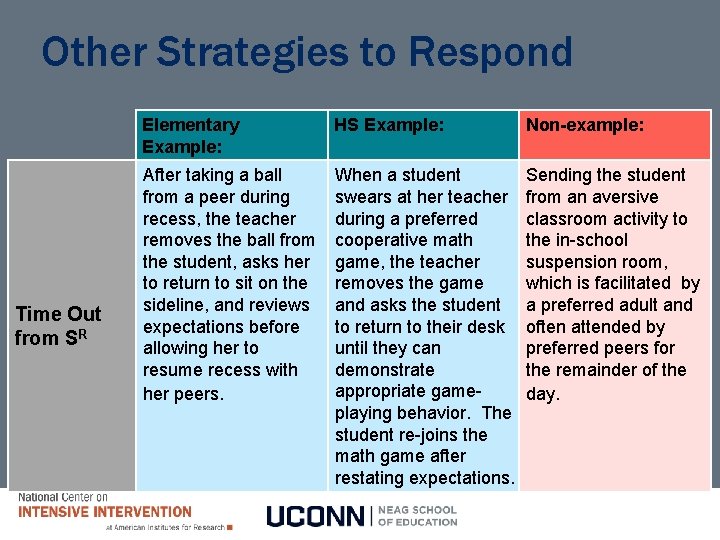 Other Strategies to Respond

| | Elementary Example: | HS Example: | Non-example: |
|---|---|---|---|
| Time Out from $S^R$ | After taking a ball from a peer during recess, the teacher removes the ball from the student, asks her to return to sit on the sideline, and reviews expectations before allowing her to resume recess with her peers. | When a student swears at her teacher during a preferred cooperative math game, the teacher removes the game and asks the student to return to their desk until they can demonstrate appropriate game-playing behavior. The student re-joins the math game after restating expectations. | Sending the student from an aversive classroom activity to the in-school suspension room, which is facilitated by a preferred adult and often attended by preferred peers for the remainder of the day. |

National Center on
INTENSIVE INTERVENTION
at American Institutes for Research

UCONN | NEAG SCHOOL OF EDUCATION